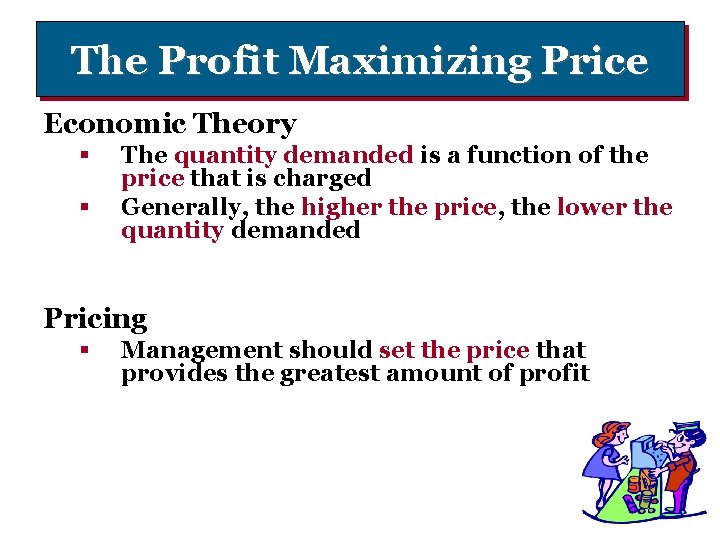 The Profit Maximizing Price

Economic Theory

▪ The quantity demanded is a function of the price that is charged

▪ Generally, the higher the price, the lower the quantity demanded

Pricing

▪ Management should set the price that provides the greatest amount of profit